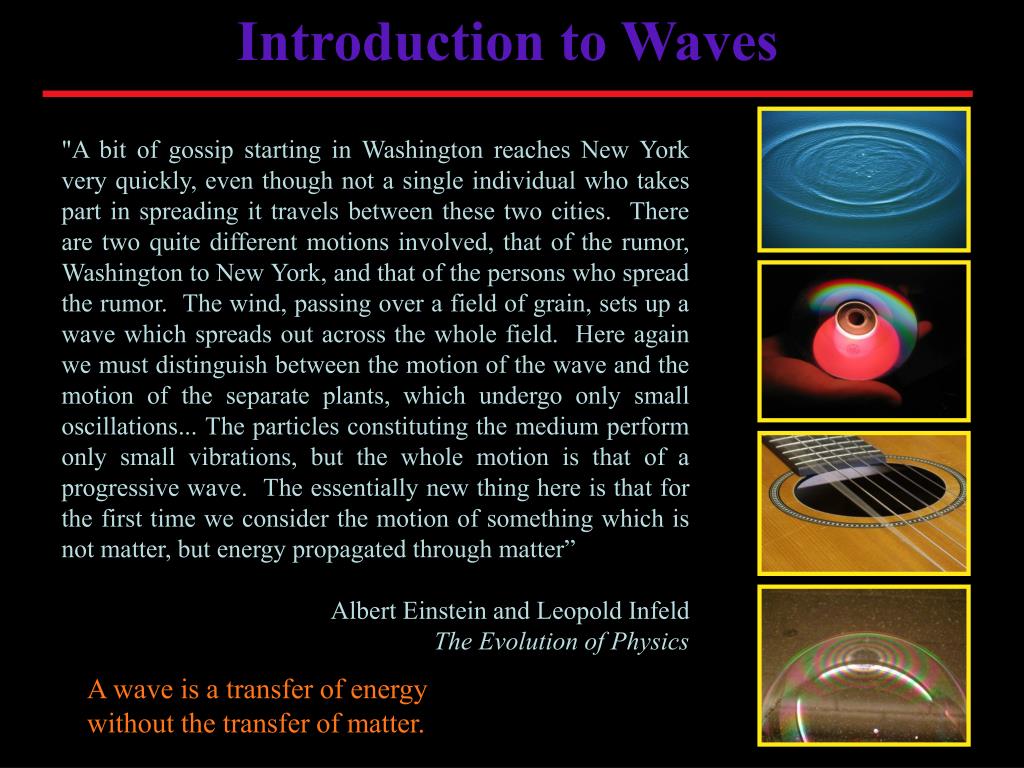 Introduction to Waves

"A bit of gossip starting in Washington reaches New York very quickly, even though not a single individual who takes part in spreading it travels between these two cities. There are two quite different motions involved, that of the rumor, Washington to New York, and that of the persons who spread the rumor. The wind, passing over a field of grain, sets up a wave which spreads out across the whole field. Here again we must distinguish between the motion of the wave and the motion of the separate plants, which undergo only small oscillations... The particles constituting the medium perform only small vibrations, but the whole motion is that of a progressive wave. The essentially new thing here is that for the first time we consider the motion of something which is not matter, but energy propagated through matter”

Albert Einstein and Leopold Infeld
The Evolution of Physics

A wave is a transfer of energy without the transfer of matter.